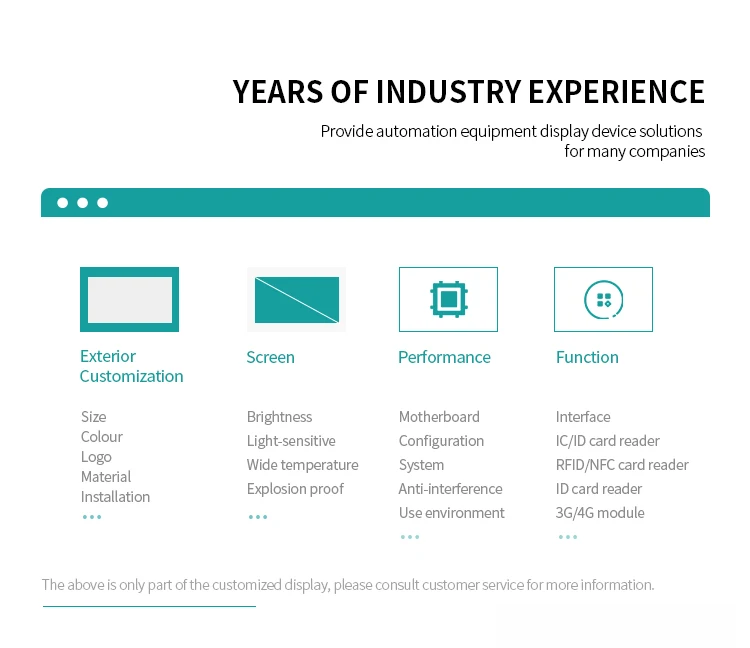 YEARS OF INDUSTRY EXPERIENCE

Provide automation equipment display device solutions for many companies

Exterior Customization

Size
Colour
Logo
Material
Installation
...

Screen

Brightness
Light-sensitive
Wide temperature
Explosion proof
...

Performance

Motherboard
Configuration
System
Anti-interference
Use environment
...

Function

Interface
IC/ID card reader
RFID/NFC card reader
ID card reader
3G/4G module
...

The above is only part of the customized display, please consult customer service for more information.